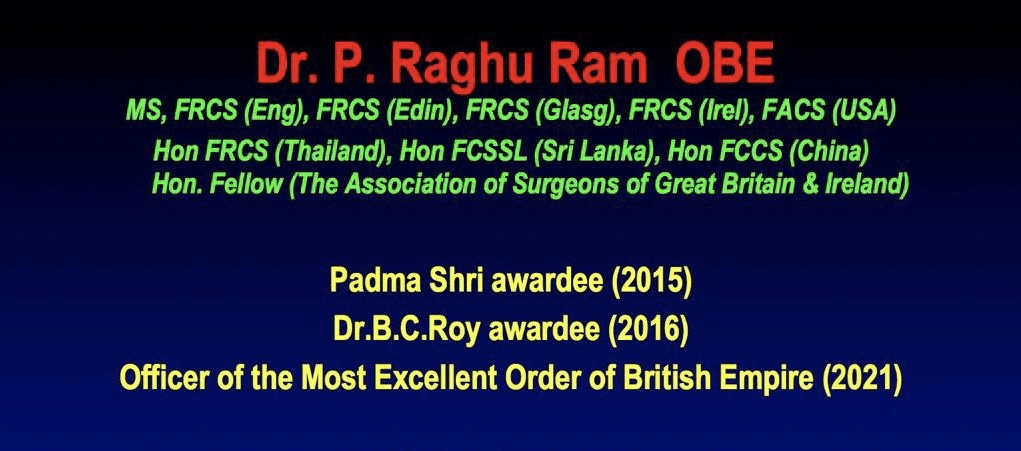 Dr. P. Raghu Ram OBE

MS, FRCS (Eng), FRCS (Edin), FRCS (Glasg), FRCS (Irel), FACS (USA)
Hon FRCS (Thailand), Hon FCSSL (Sri Lanka), Hon FCCS (China)
Hon. Fellow (The Association of Surgeons of Great Britain & Ireland)

Padma Shri awardee (2015)
Dr.B.C.Roy awardee (2016)
Officer of the Most Excellent Order of British Empire (2021)